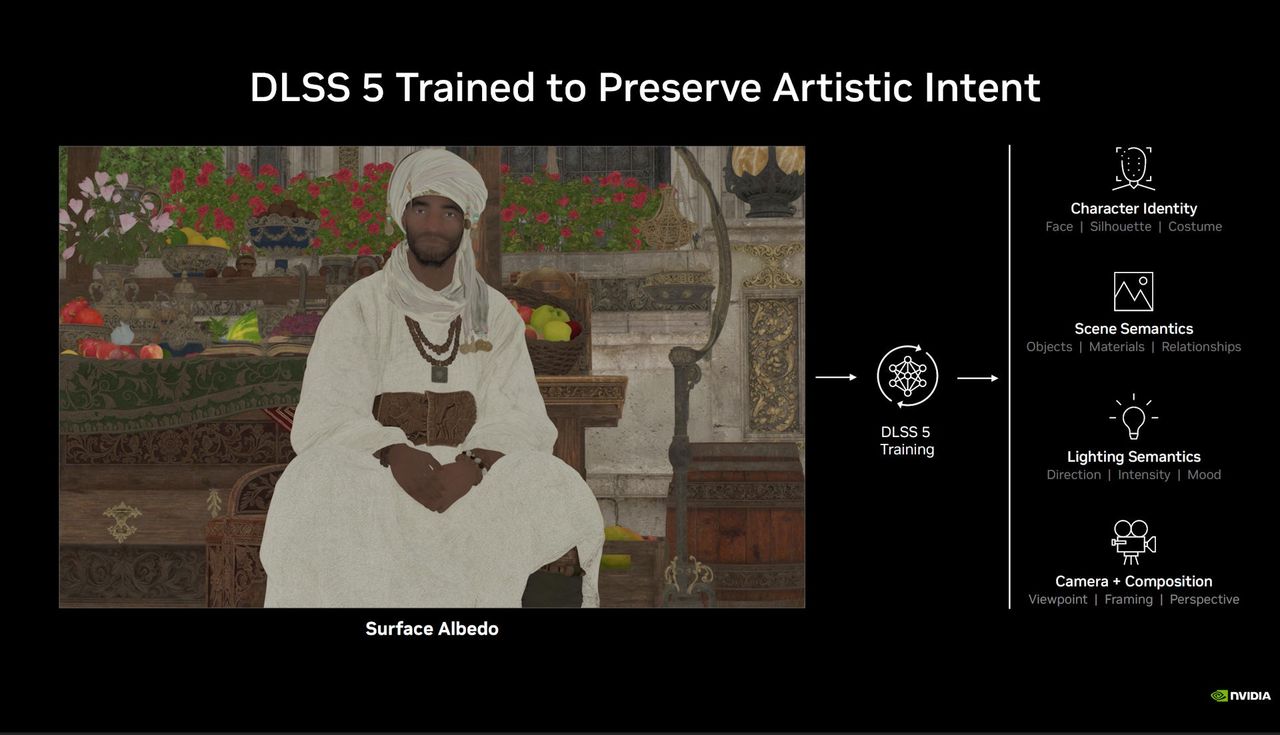 DLSS 5 Trained to Preserve Artistic Intent

Surface Albedo

DLSS 5
Training

Character Identity
Face | Silhouette | Costume

Scene Semantics
Objects | Materials | Relationships

Lighting Semantics
Direction | Intensity | Mood

Camera + Composition
Viewpoint | Framing | Perspective

NVIDIA